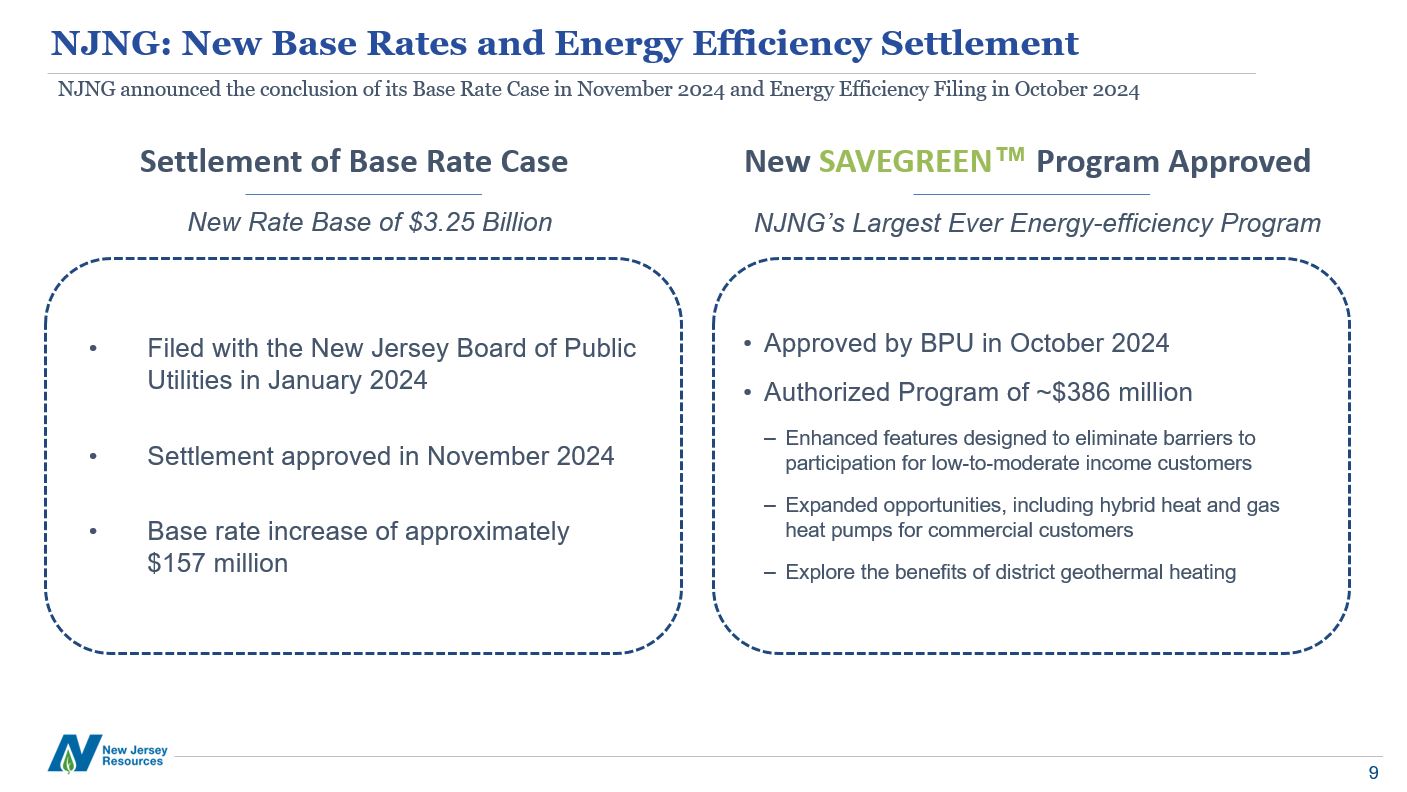 NJNG: New Base Rates and Energy Efficiency Settlement

NJNG announced the conclusion of its Base Rate Case in November 2024 and Energy Efficiency Filing in October 2024

Settlement of Base Rate Case

New Rate Base of $3.25 Billion

• Filed with the New Jersey Board of Public Utilities in January 2024

• Settlement approved in November 2024

• Base rate increase of approximately $157 million

New SAVEGREEN™ Program Approved

NJNG's Largest Ever Energy-efficiency Program

• Approved by BPU in October 2024

• Authorized Program of ~$386 million

– Enhanced features designed to eliminate barriers to participation for low-to-moderate income customers

– Expanded opportunities, including hybrid heat and gas heat pumps for commercial customers

– Explore the benefits of district geothermal heating

New Jersey Resources

9